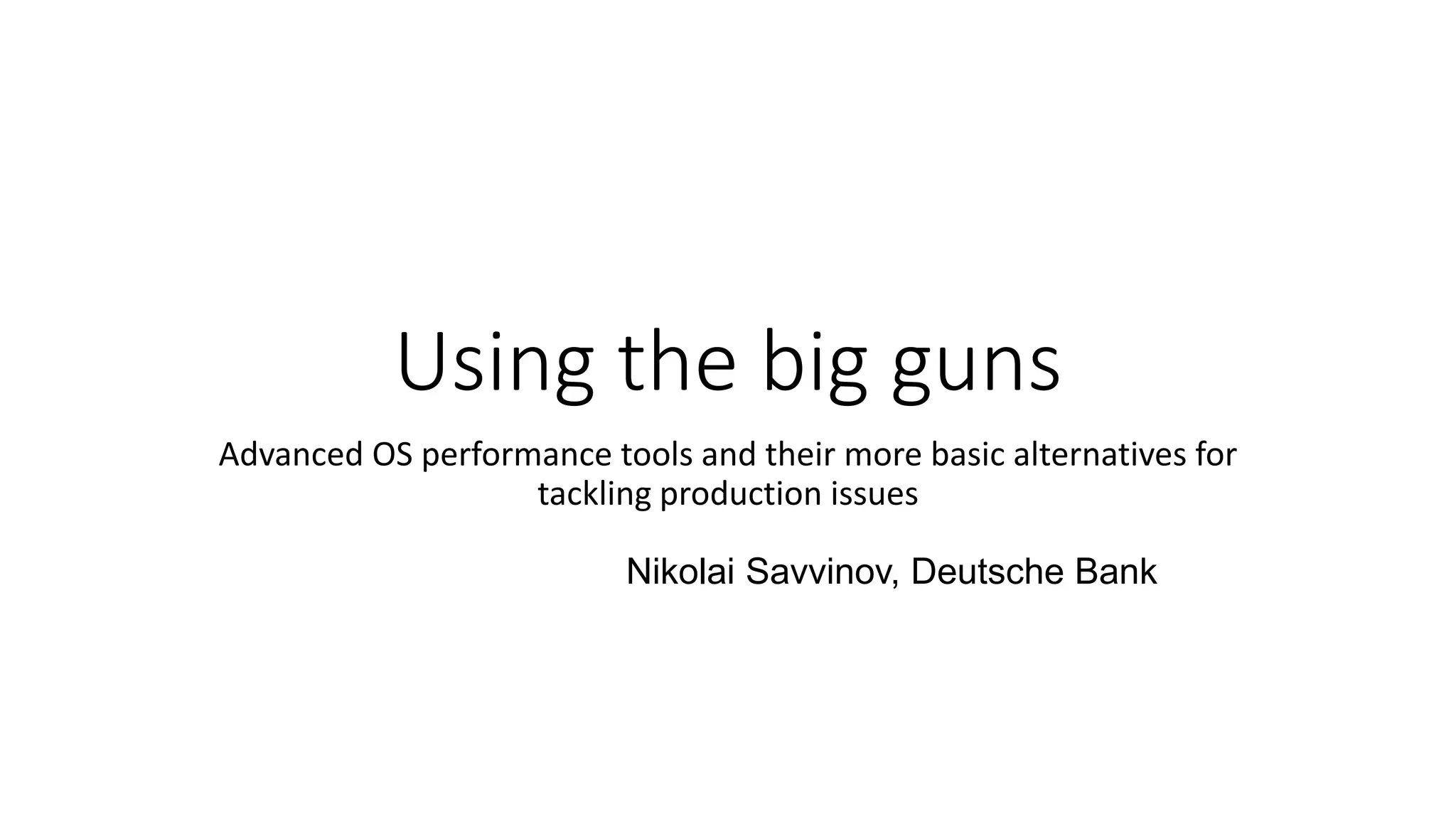 Using the big guns

Advanced OS performance tools and their more basic alternatives for tackling production issues

Nikolai Savvinov, Deutsche Bank